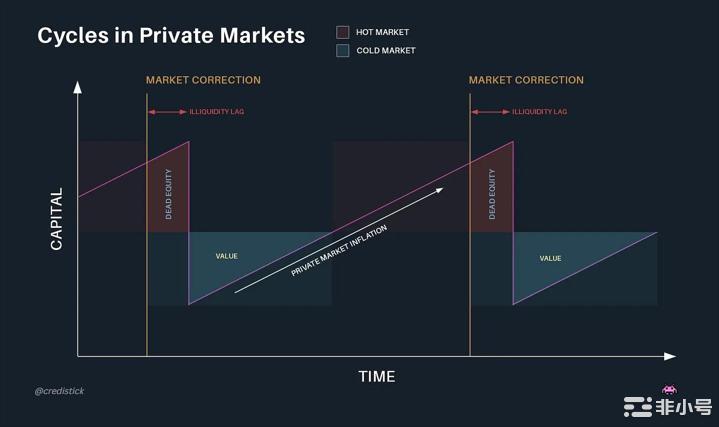 Cycles in Private Markets

HOT MARKET

COLD MARKET

MARKET CORRECTION

ILLIQUIDITY LAG

MARKET CORRECTION

ILLIQUIDITY LAG

CAPITAL

DEAD EQUITY

VALUE

PRIVATE MARKET INFLATION

DEAD EQUITY

VALUE

TIME

@credistick

非小号